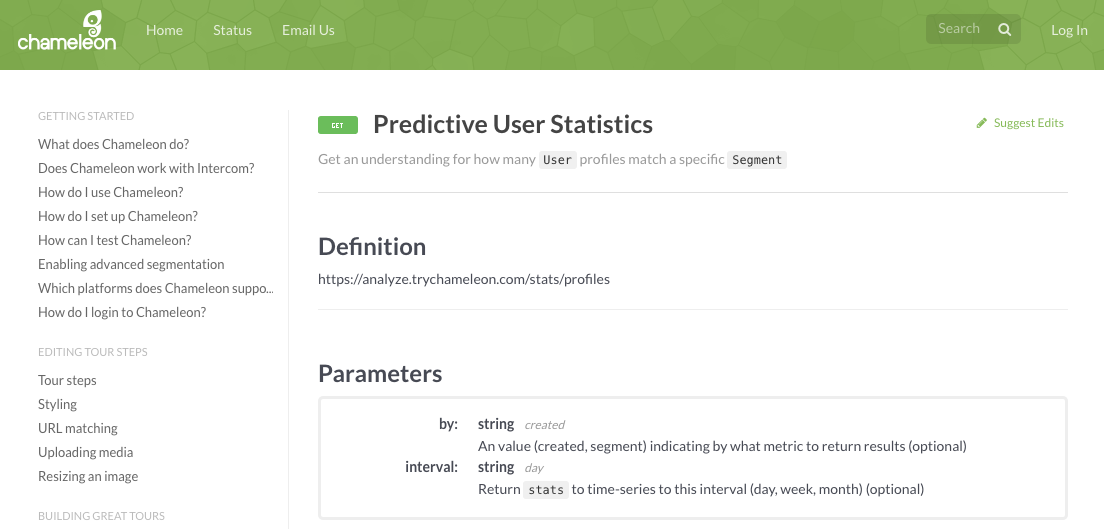 chameleon Home Status Email Us Search Log In

GETTING STARTED
What does Chameleon do?
Does Chameleon work with Intercom?
How do I use Chameleon?
How do I set up Chameleon?
How can I test Chameleon?
Enabling advanced segmentation
Which platforms does Chameleon suppo...
How do I login to Chameleon?

EDITING TOUR STEPS
Tour steps
Styling
URL matching
Uploading media
Resizing an image

BUILDING GREAT TOURS

GET Predictive User Statistics

Suggest Edits

Get an understanding for how many User profiles match a specific Segment

Definition

https://analyze.trychameleon.com/stats/profiles

Parameters

by: string created
An value (created, segment) indicating by what metric to return results (optional)
interval: string day
Return stats to time-series to this interval (day, week, month) (optional)